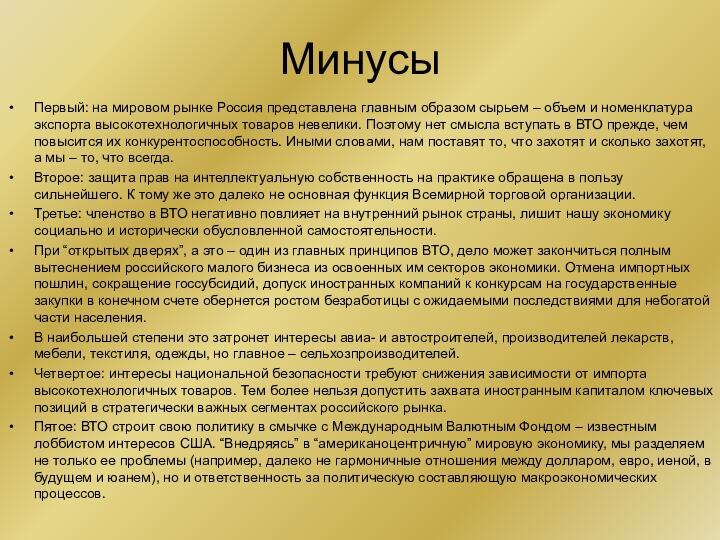 Минусы

• Первый: на мировом рынке Россия представлена главным образом сырьем – объем и номенклатура экспорта высокотехнологичных товаров невелики. Поэтому нет смысла вступать в ВТО прежде, чем повысится их конкурентоспособность. Иными словами, нам поставят то, что захотят и сколько захотят, а мы – то, что всегда.
• Второе: защита прав на интеллектуальную собственность на практике обращена в пользу сильнейшего. К тому же это далеко не основная функция Всемирной торговой организации.
• Третье: членство в ВТО негативно повлияет на внутренний рынок страны, лишит нашу экономику социально и исторически обусловленной самостоятельности.
• При “открытых дверях”, а это – один из главных принципов ВТО, дело может закончиться полным вытеснением российского малого бизнеса из освоенных им секторов экономики. Отмена импортных пошлин, сокращение госсубсидий, допуск иностранных компаний к конкурсам на государственные закупки в конечном счете обернется ростом безработицы с ожидаемыми последствиями для небогатой части населения.
• В наибольшей степени это затронет интересы авиа- и автостроителей, производителей лекарств, мебели, текстиля, одежды, но главное – сельхозпроизводителей.
• Четвертое: интересы национальной безопасности требуют снижения зависимости от импорта высокотехнологичных товаров. Тем более нельзя допустить захвата иностранным капиталом ключевых позиций в стратегически важных сегментах российского рынка.
• Пятое: ВТО строит свою политику в смычке с Международным Валютным Фондом – известным лоббистом интересов США. “Внедряясь” в “американоцентричную” мировую экономику, мы разделяем не только ее проблемы (например, далеко не гармоничные отношения между долларом, евро, иеной, в будущем и юанем), но и ответственность за политическую составляющую макроэкономических процессов.